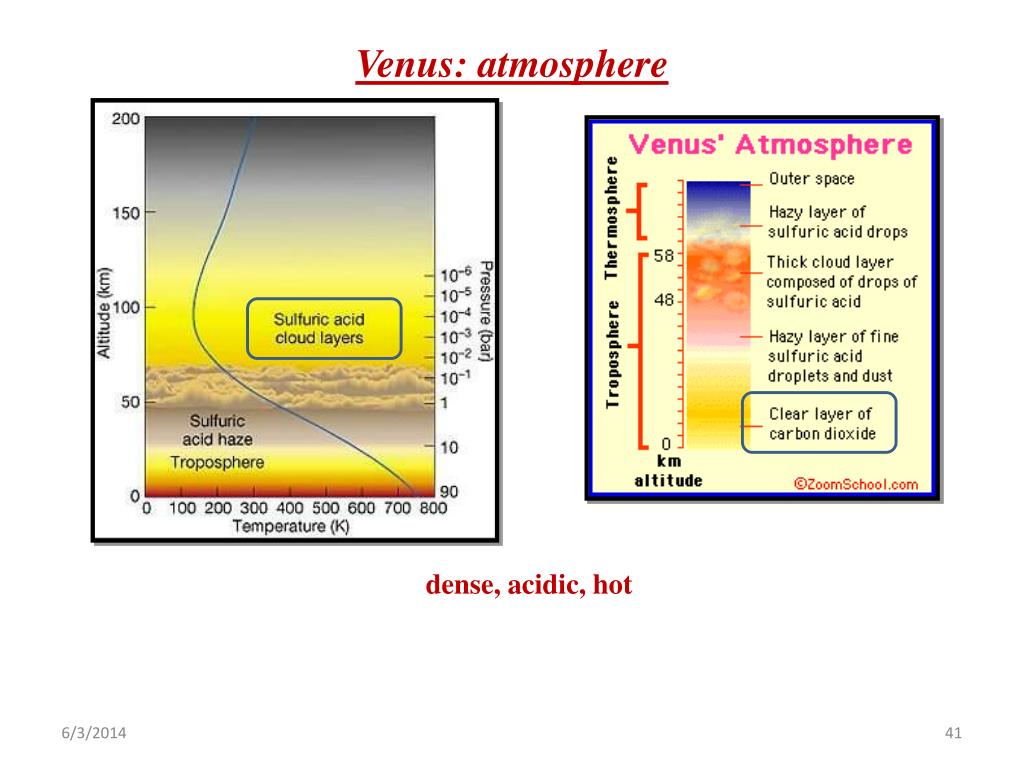 Venus: atmosphere

200
150
100
50
0
Altitude (km)
Sulfuric acid cloud layers
Sulfuric acid haze
Troposphere
$10^{-6}$
$10^{-5}$
$10^{-4}$
$10^{-3}$
$10^{-2}$
$10^{-1}$
1
10
90
Pressure (bar)
0 100 200 300 400 500 600 700 800
Temperature (K)

Venus' Atmosphere
Thermosphere
Troposphere
58
48
0
km altitude
Outer space
Hazy layer of sulfuric acid drops
Thick cloud layer composed of drops of sulfuric acid
Hazy layer of fine sulfuric acid droplets and dust
Clear layer of carbon dioxide
©ZoomSchool.com

dense, acidic, hot

6/3/2014

41